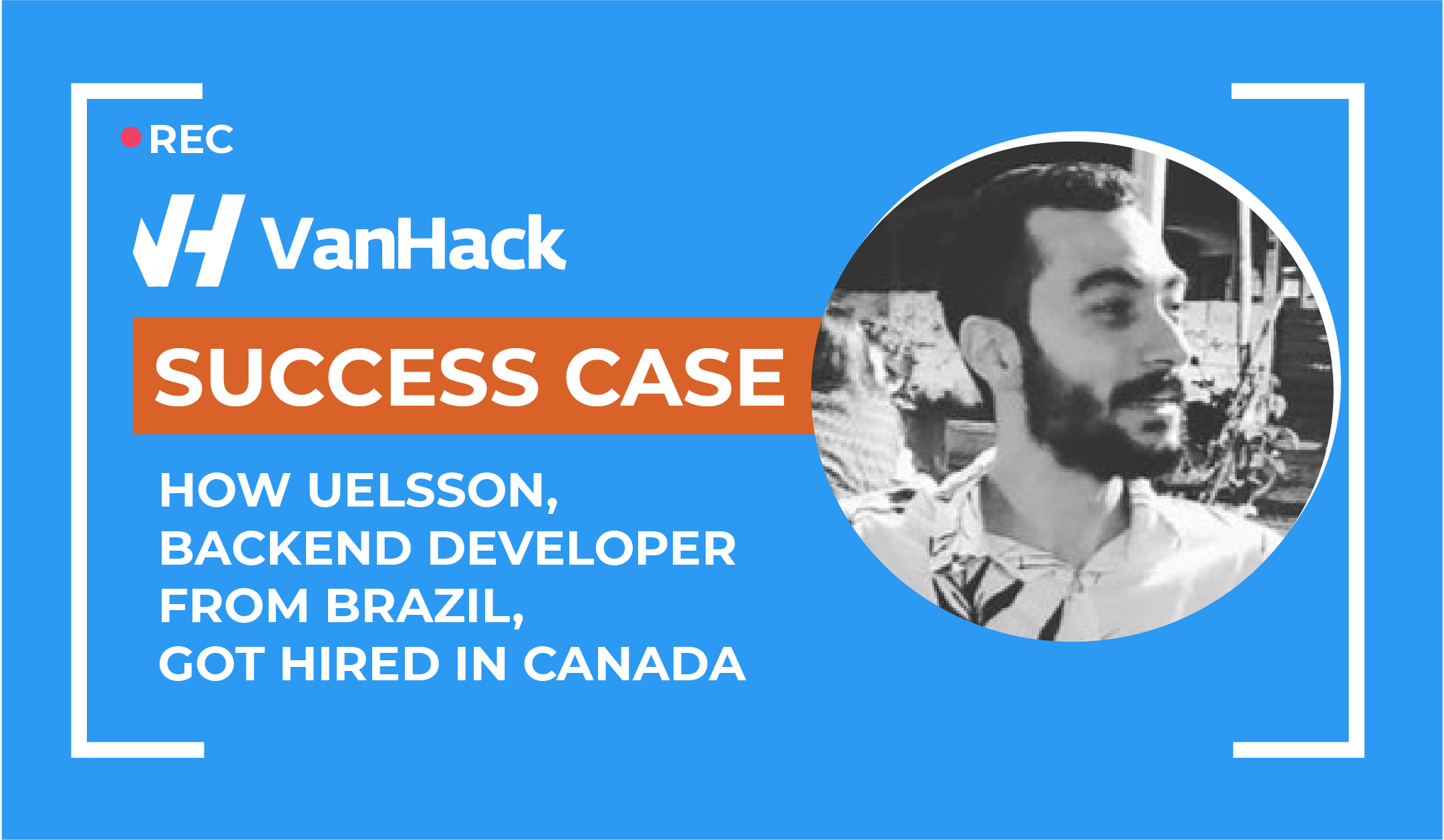 REC

VanHack

SUCCESS CASE

HOW UELSSON, BACKEND DEVELOPER FROM BRAZIL, GOT HIRED IN CANADA